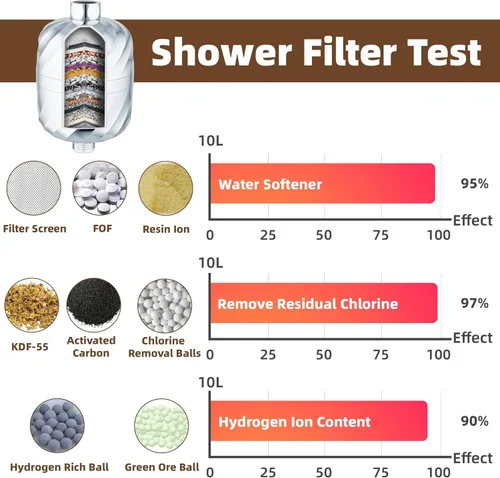 Shower Filter Test

Filter Screen
FOF
Resin Ion

10L
Water Softener
95%
Effect
0 25 50 75 100

KDF-55
Activated Carbon
Chlorine Removal Balls

10L
Remove Residual Chlorine
97%
Effect
0 25 50 75 100

Hydrogen Rich Ball
Green Ore Ball

10L
Hydrogen Ion Content
90%
Effect
0 25 50 75 100